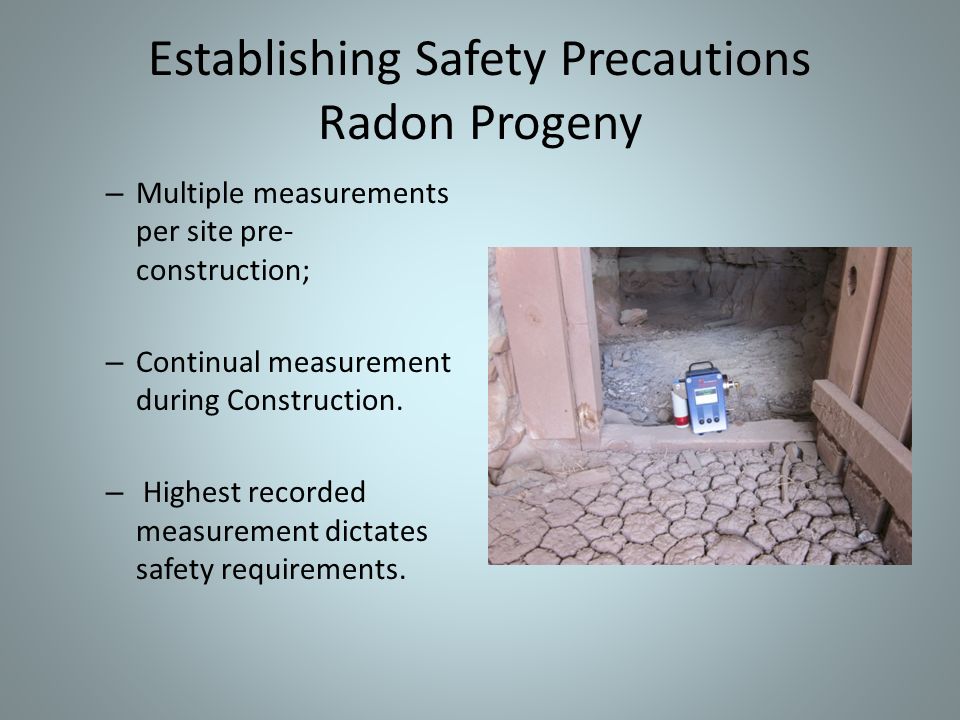 Establishing Safety Precautions
Radon Progeny

– Multiple measurements per site pre-construction;

– Continual measurement during Construction.

– Highest recorded measurement dictates safety requirements.